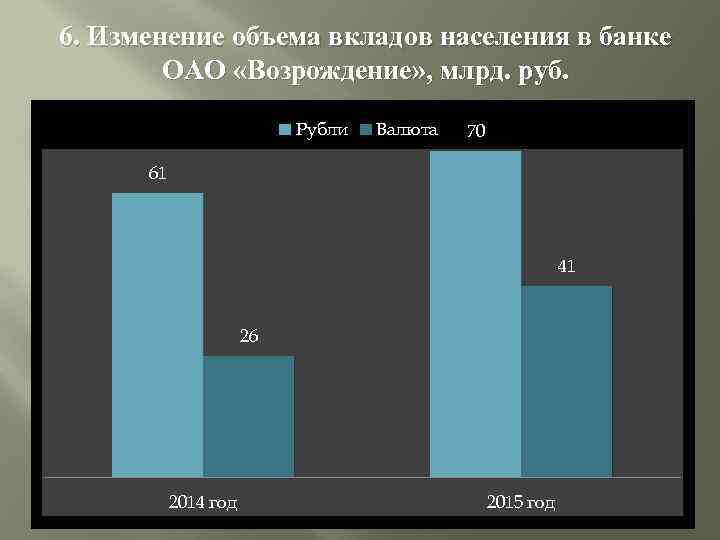 6. Изменение объема вкладов населения в банке ОАО «Возрождение», млрд. руб.

Рубли Валюта

61

26

70

41

2014 год

2015 год